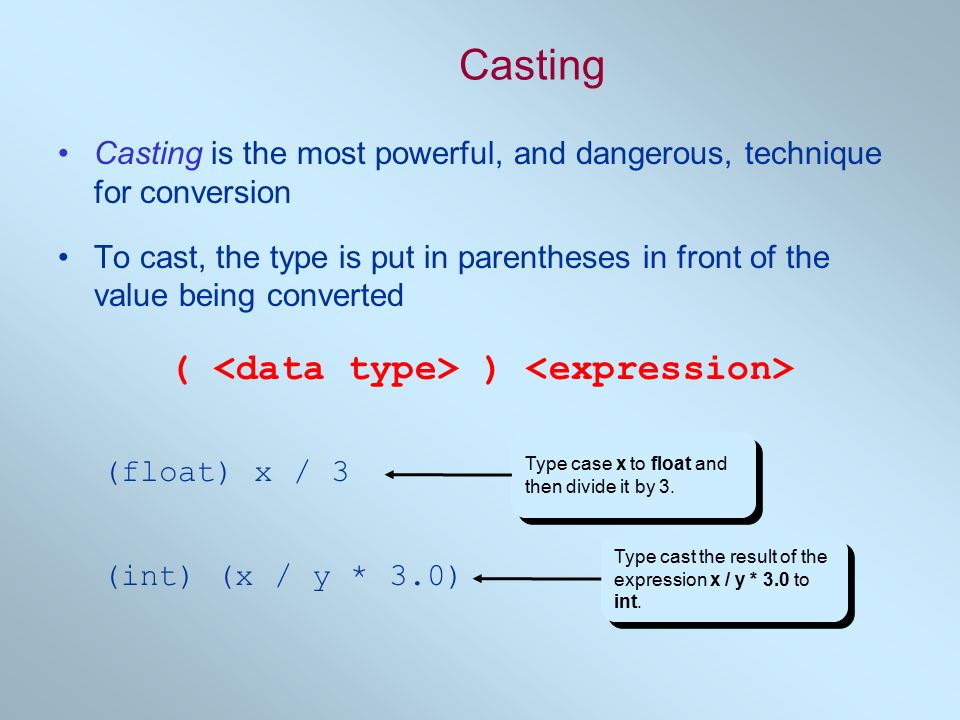 Casting

• Casting is the most powerful, and dangerous, technique for conversion

• To cast, the type is put in parentheses in front of the value being converted

( <data type> ) <expression>

(float) x / 3

Type case x to float and then divide it by 3.

(int) (x / y * 3.0)

Type cast the result of the expression x / y * 3.0 to int.